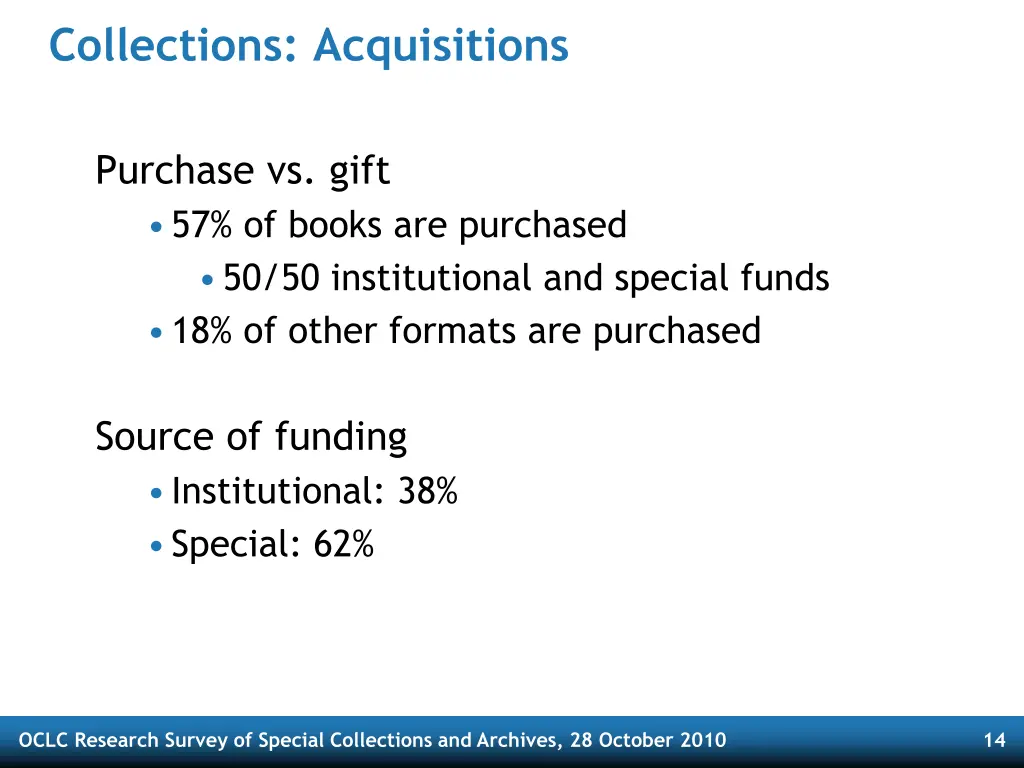 Collections: Acquisitions

Purchase vs. gift
• 57% of books are purchased
• 50/50 institutional and special funds
• 18% of other formats are purchased

Source of funding
• Institutional: 38%
• Special: 62%

OCLC Research Survey of Special Collections and Archives, 28 October 2010

14